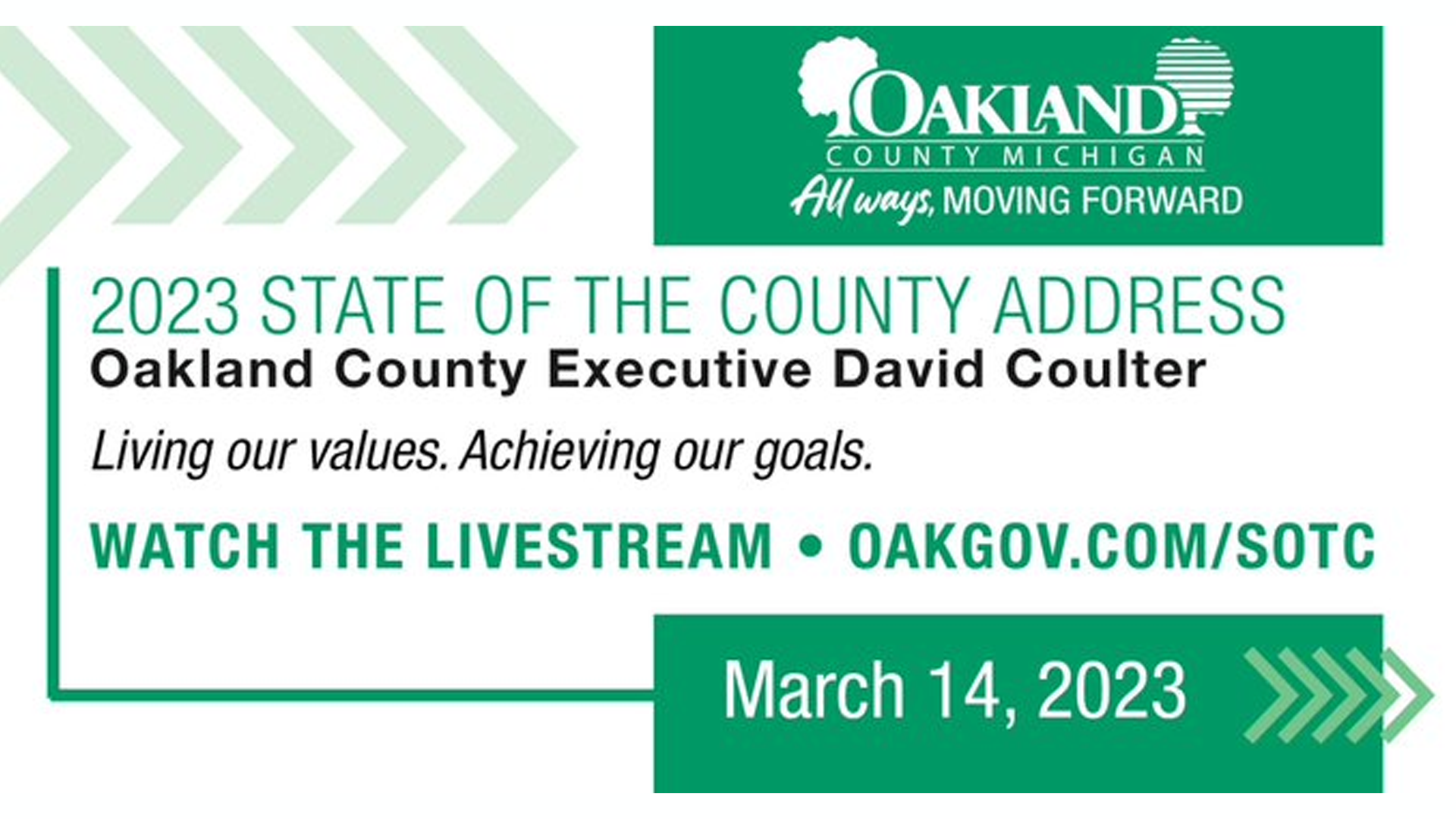 OAKLAND
COUNTY MICHIGAN
All ways, MOVING FORWARD

2023 STATE OF THE COUNTY ADDRESS
Oakland County Executive David Coulter

Living our values. Achieving our goals.

WATCH THE LIVESTREAM • OAKGOV.COM/SOTC

March 14, 2023